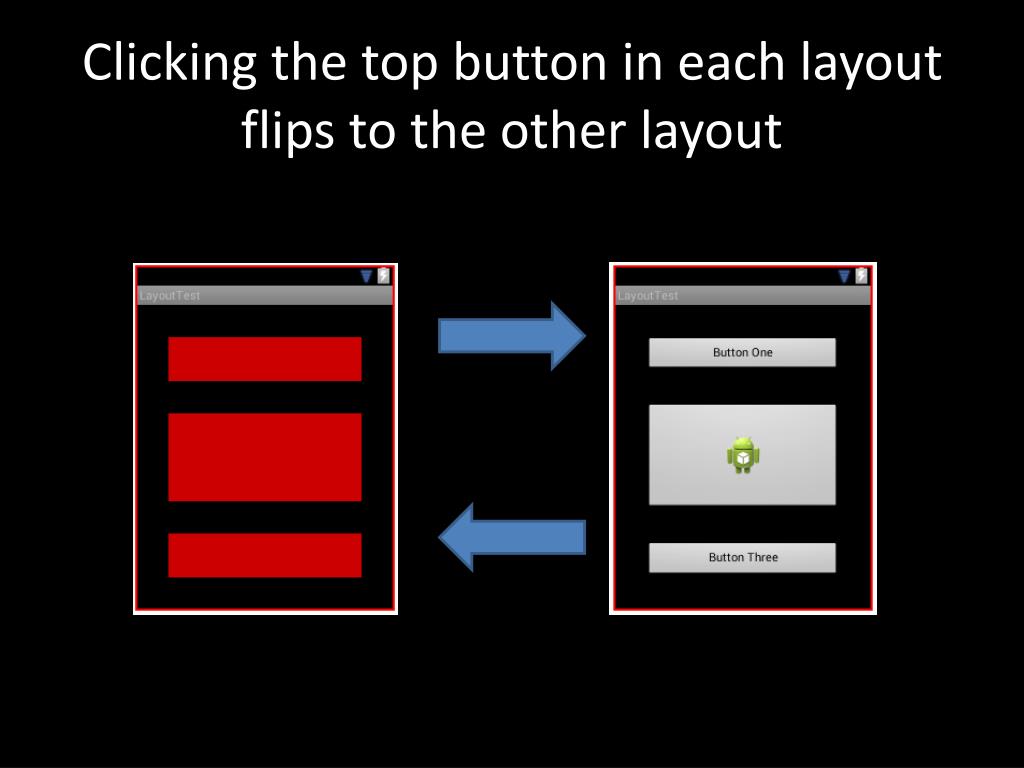 Clicking the top button in each layout flips to the other layout

LayoutTest

LayoutTest

Button One

Button Three